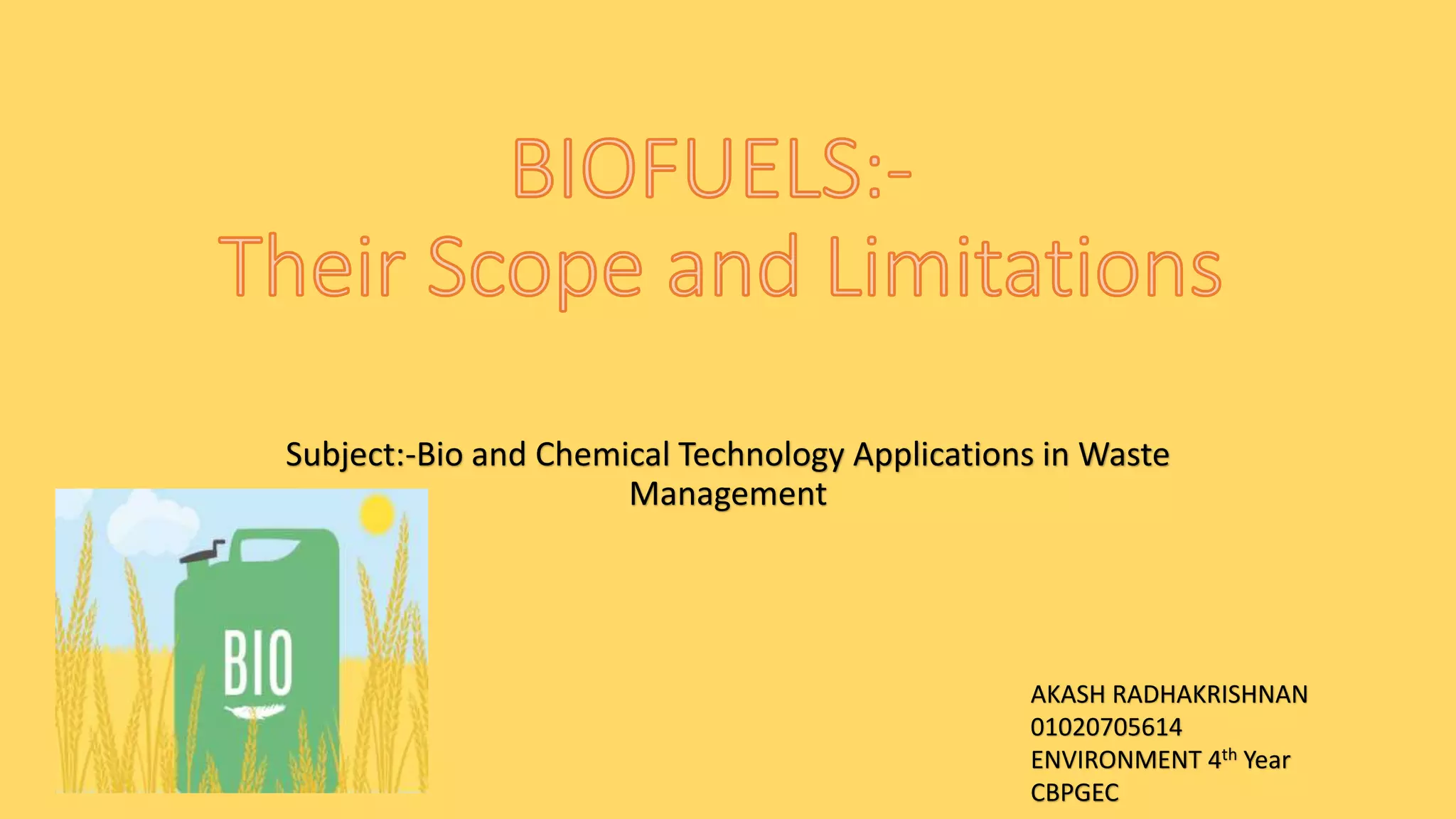 BIOFUELS:-
Their Scope and Limitations

Subject:-Bio and Chemical Technology Applications in Waste Management

BIO

AKASH RADHAKRISHNAN
01020705614
ENVIRONMENT 4$^{th}$ Year
CBPGEC